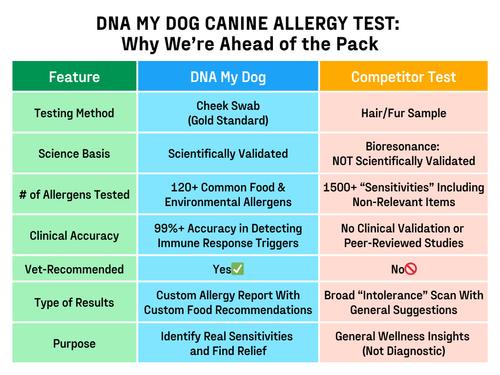 DNA MY DOG CANINE ALLERGY TEST:
Why We're Ahead of the Pack

| Feature | DNA My Dog | Competitor Test |
|---|---|---|
| Testing Method | Cheek Swab (Gold Standard) | Hair/Fur Sample |
| Science Basis | Scientifically Validated | Bioresonance: NOT Scientifically Validated |
| # of Allergens Tested | 120+ Common Food & Environmental Allergens | 1500+ "Sensitivities" Including Non-Relevant Items |
| Clinical Accuracy | 99%+ Accuracy in Detecting Immune Response Triggers | No Clinical Validation or Peer-Reviewed Studies |
| Vet-Recommended | Yes✅ | No🚫 |
| Type of Results | Custom Allergy Report With Custom Food Recommendations | Broad "Intolerance" Scan With General Suggestions |
| Purpose | Identify Real Sensitivities and Find Relief | General Wellness Insights (Not Diagnostic) |